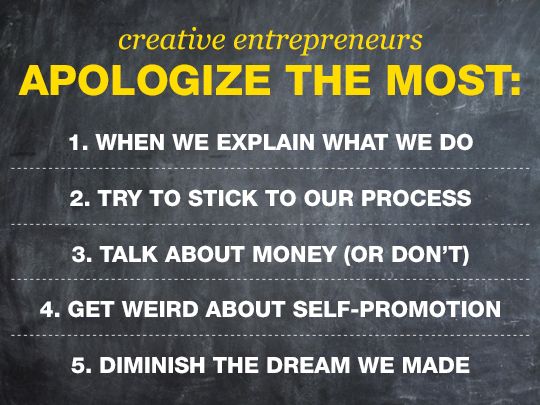 creative entrepreneurs
APOLOGIZE THE MOST:

1. WHEN WE EXPLAIN WHAT WE DO

2. TRY TO STICK TO OUR PROCESS

3. TALK ABOUT MONEY (OR DON'T)

4. GET WEIRD ABOUT SELF-PROMOTION

5. DIMINISH THE DREAM WE MADE